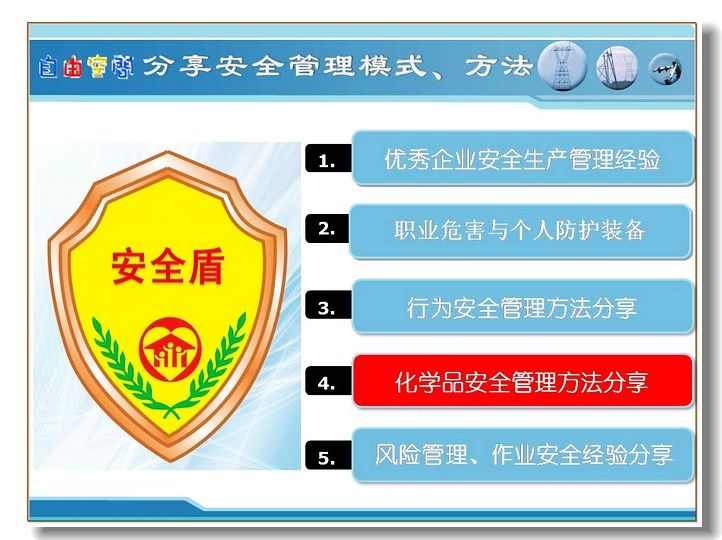 自由空间 分享安全管理模式、方法

安全盾

1. 优秀企业安全生产管理经验

2. 职业危害与个人防护装备

3. 行为安全管理方法分享

4. 化学品安全管理方法分享

5. 风险管理、作业安全经验分享